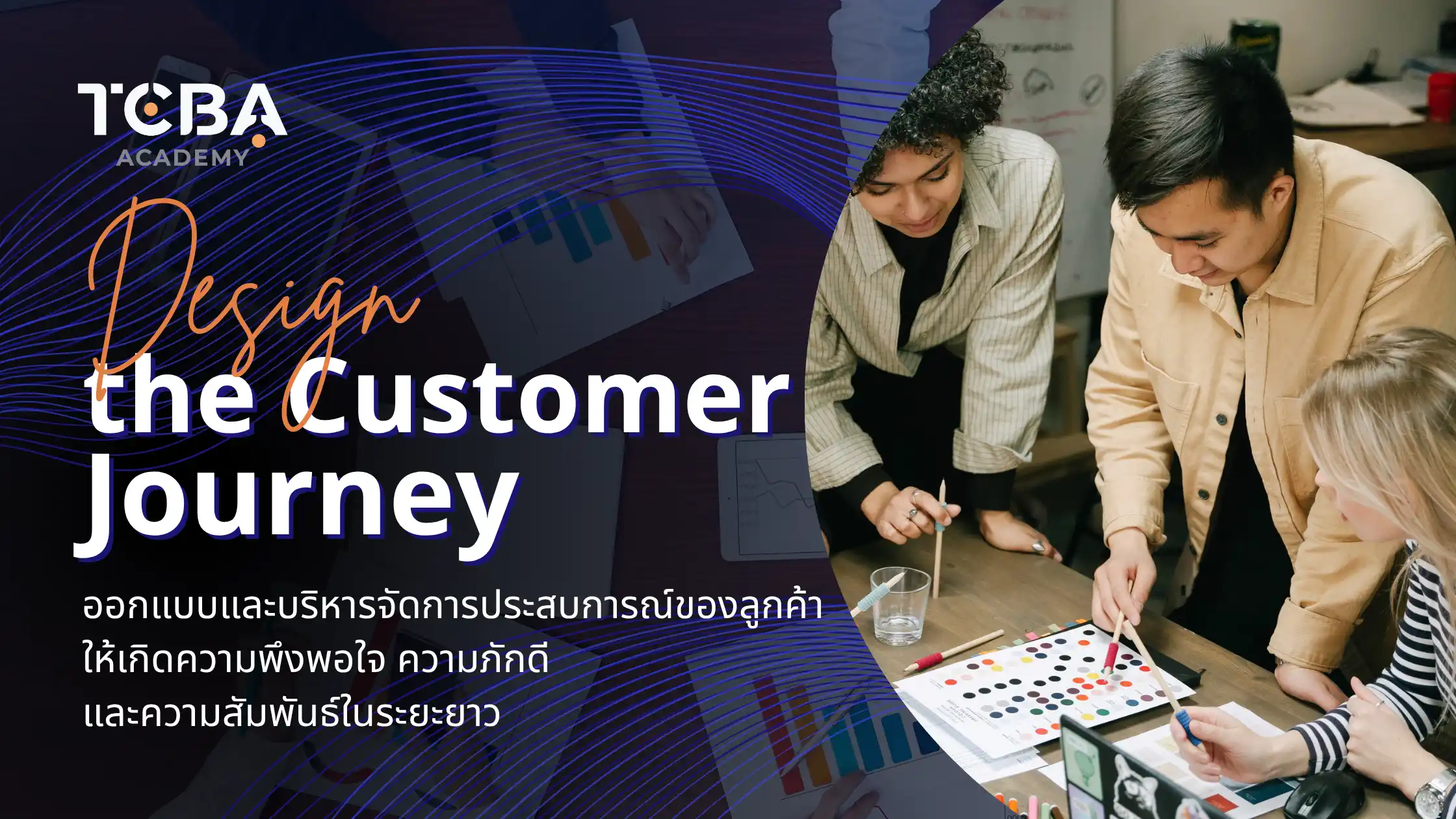 TCBA
ACADEMY

Design
the Customer Journey

ออกแบบและบริหารจัดการประสบการณ์ของลูกค้า
ให้เกิดความพึงพอใจ ความภักดี
และความสัมพันธ์ในระยะยาว